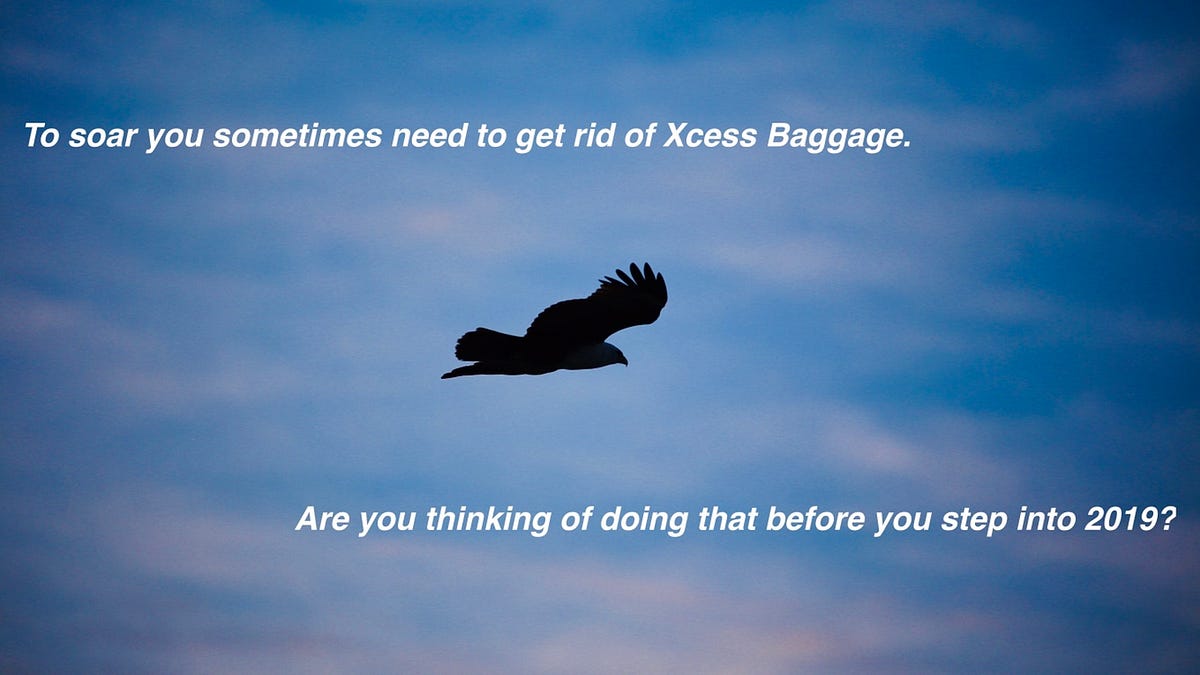 To soar you sometimes need to get rid of Xcess Baggage.

Are you thinking of doing that before you step into 2019?